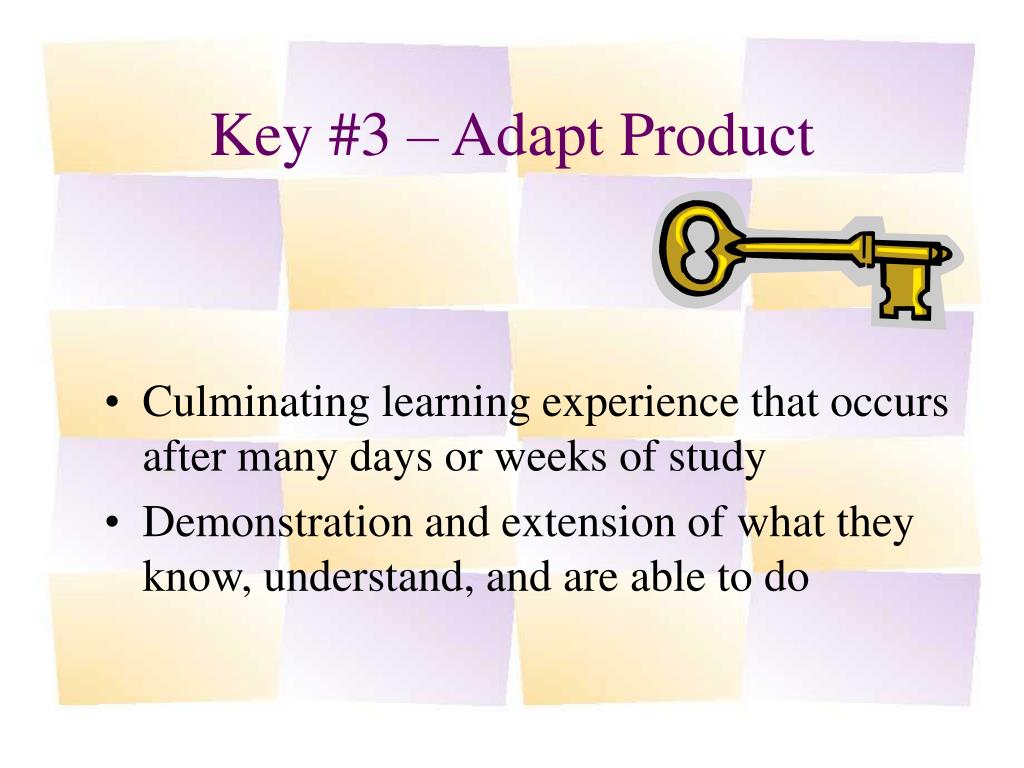 Key #3 – Adapt Product

• Culminating learning experience that occurs after many days or weeks of study
• Demonstration and extension of what they know, understand, and are able to do